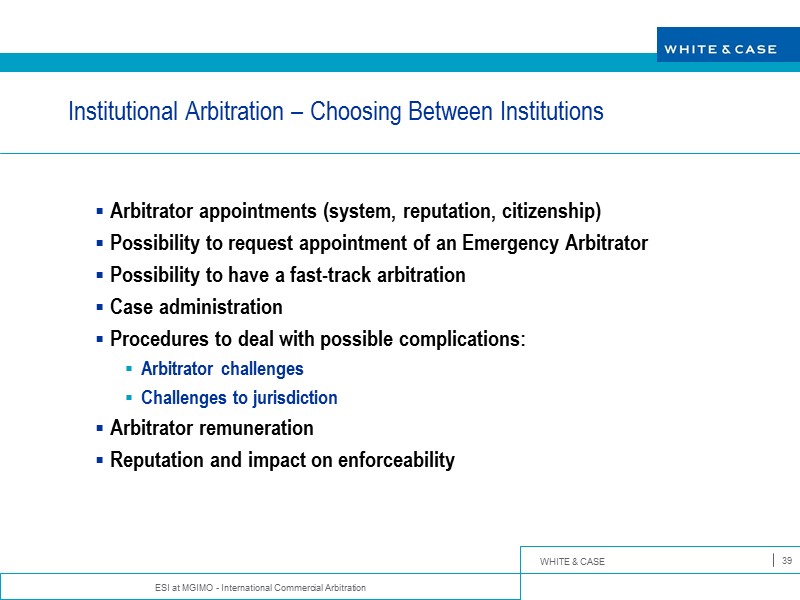 WHITE & CASE

Institutional Arbitration – Choosing Between Institutions

▪ Arbitrator appointments (system, reputation, citizenship)
▪ Possibility to request appointment of an Emergency Arbitrator
▪ Possibility to have a fast-track arbitration
▪ Case administration
▪ Procedures to deal with possible complications:
▪ Arbitrator challenges
▪ Challenges to jurisdiction
▪ Arbitrator remuneration
▪ Reputation and impact on enforceability

WHITE & CASE

39

ESI at MGIMO - International Commercial Arbitration